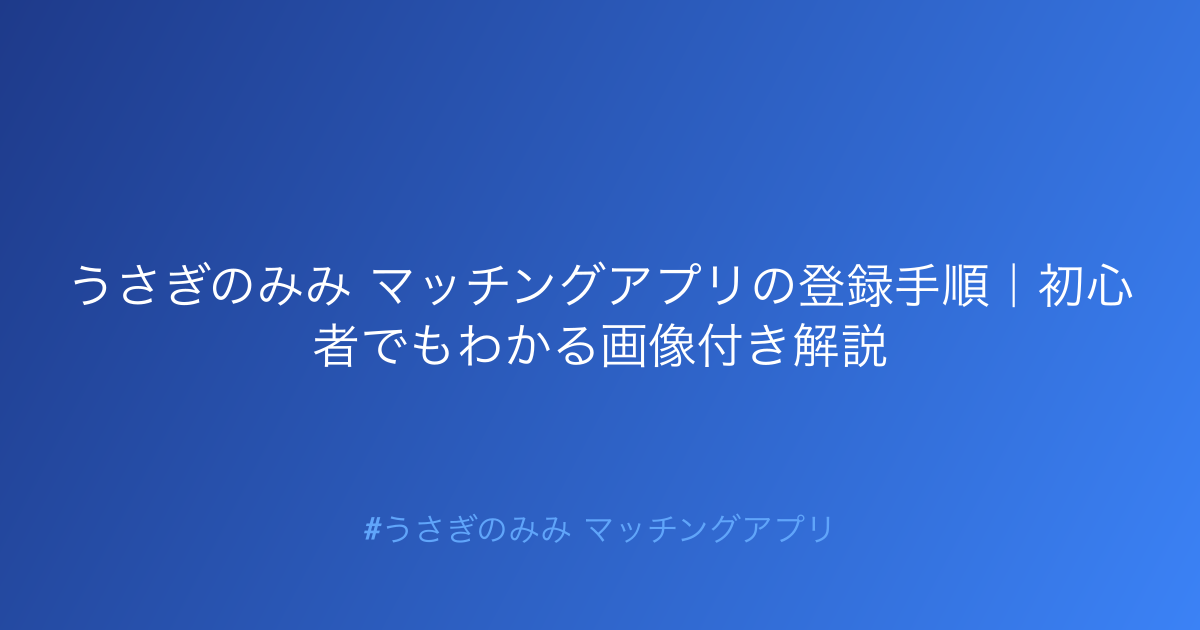 うさぎのみみ マッチングアプリの登録手順｜初心者でもわかる画像付き解説

#うさぎのみみ マッチングアプリ